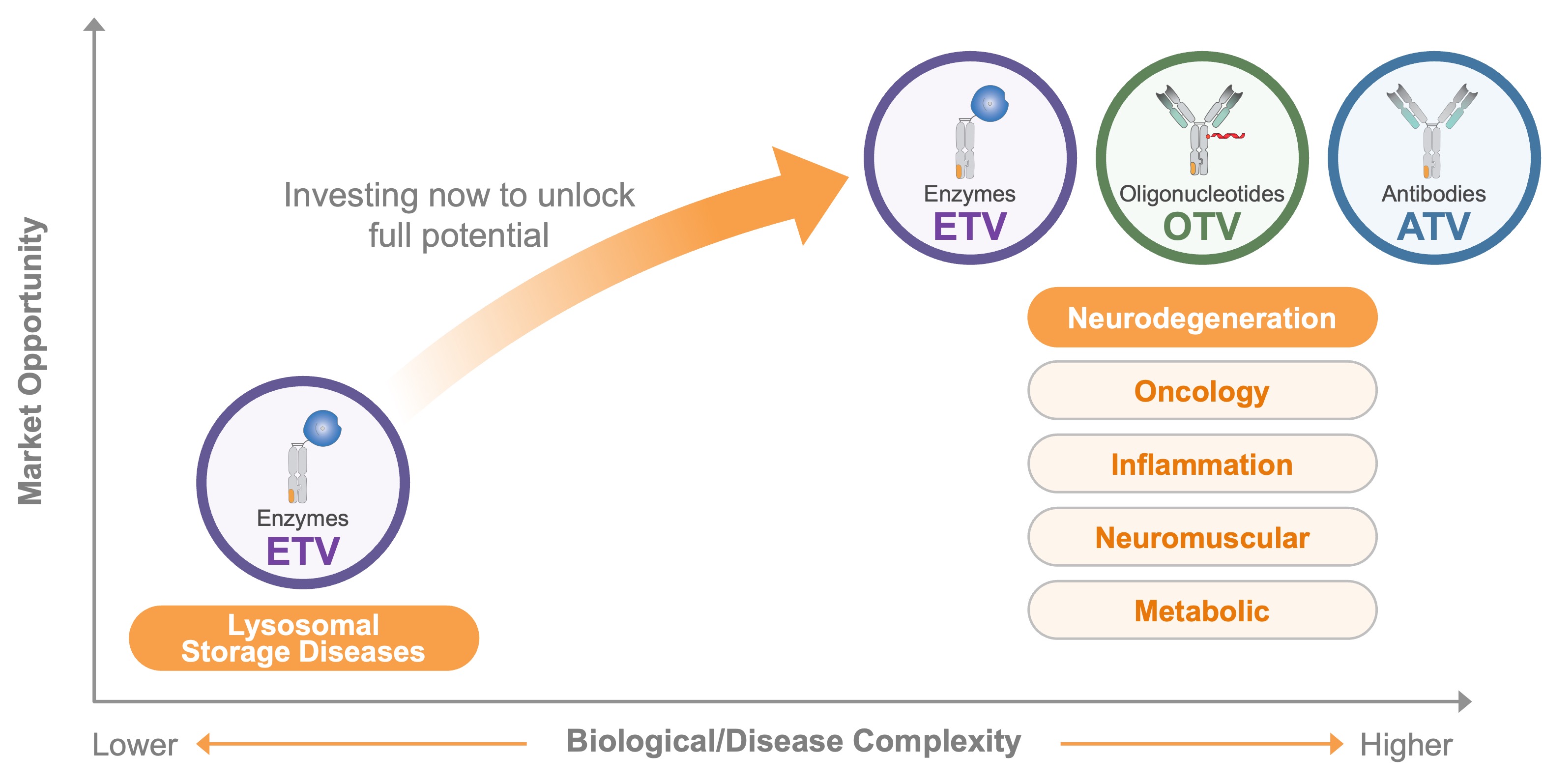 Market Opportunity

Investing now to unlock full potential

Enzymes
ETV

Oligonucleotides
OTV

Antibodies
ATV

Neurodegeneration

Oncology

Inflammation

Neuromuscular

Metabolic

Enzymes
ETV

Lysosomal Storage Diseases

Lower

Biological/Disease Complexity

Higher